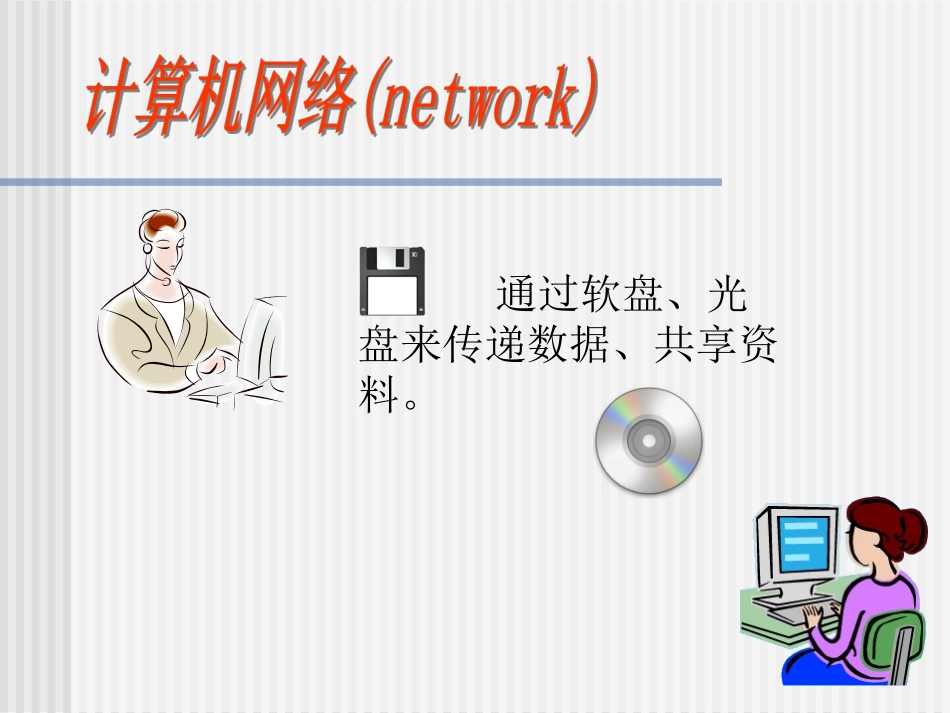 计算机网络(network)

通过软盘、光盘来传递数据、共享资料。